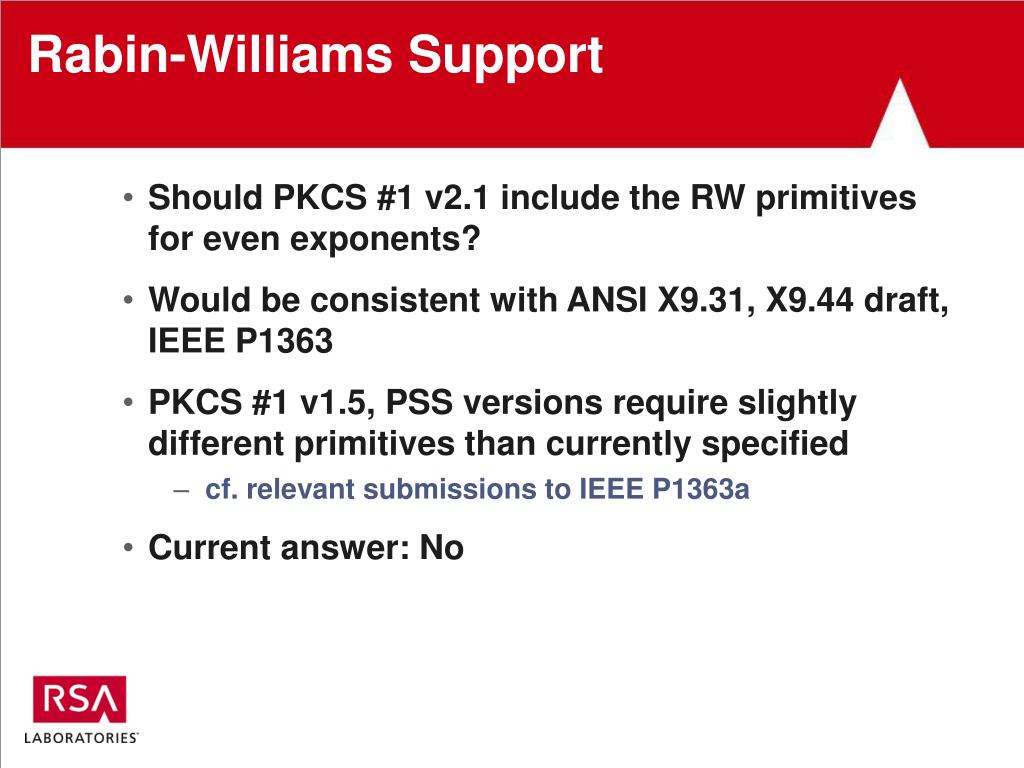 Rabin-Williams Support

• Should PKCS #1 v2.1 include the RW primitives for even exponents?

• Would be consistent with ANSI X9.31, X9.44 draft, IEEE P1363

• PKCS #1 v1.5, PSS versions require slightly different primitives than currently specified

– cf. relevant submissions to IEEE P1363a

• Current answer: No

RSA
LABORATORIES